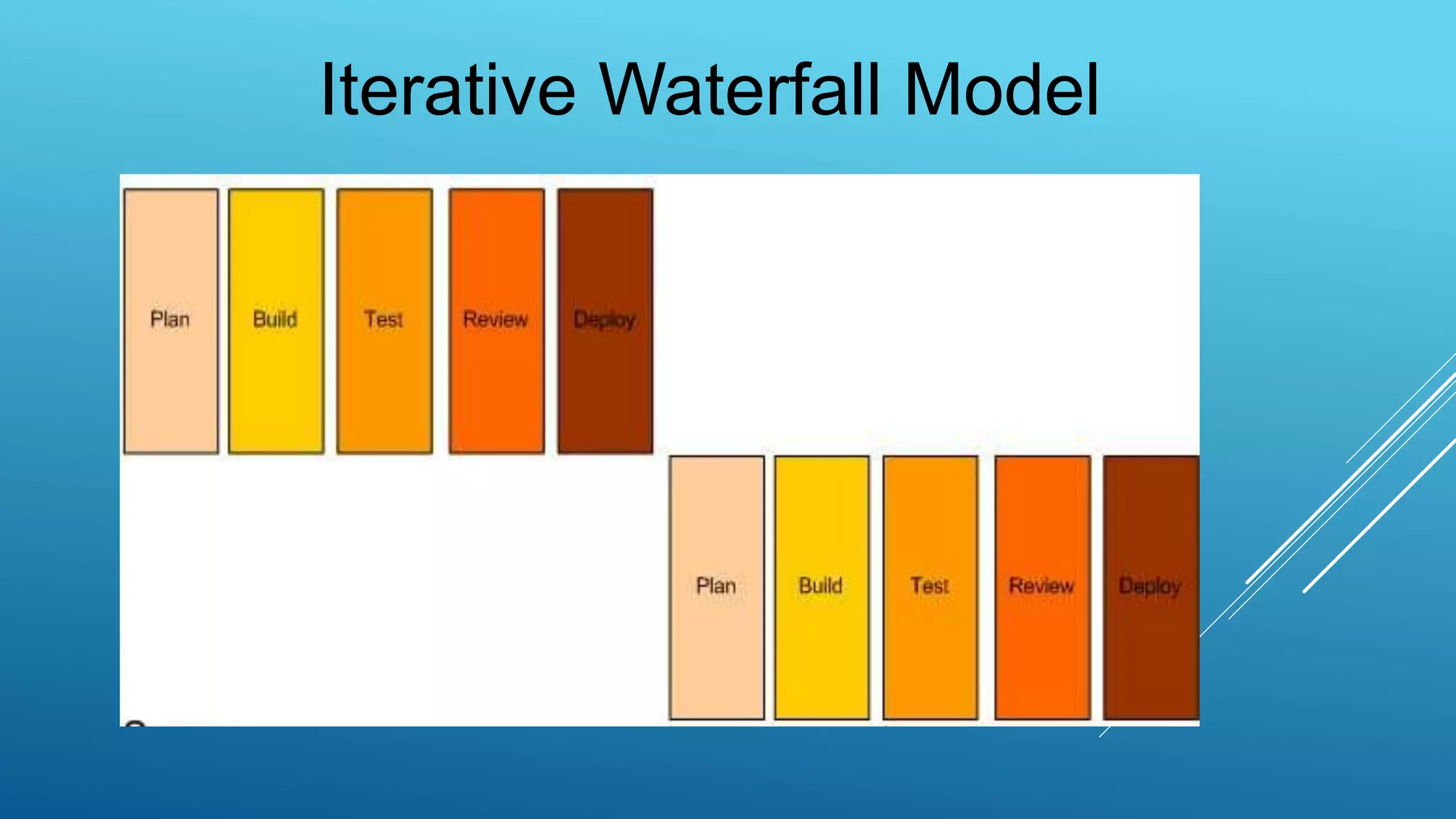 Iterative Waterfall Model

Plan

Build

Test

Review

Deploy

Plan

Build

Test

Review

Deploy